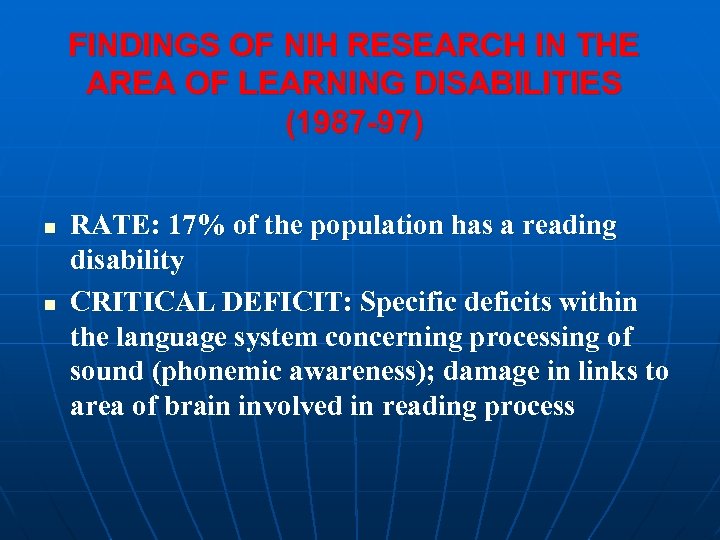 FINDINGS OF NIH RESEARCH IN THE AREA OF LEARNING DISABILITIES (1987-97)

- RATE: 17% of the population has a reading disability
- CRITICAL DEFICIT: Specific deficits within the language system concerning processing of sound (phonemic awareness); damage in links to area of brain involved in reading process